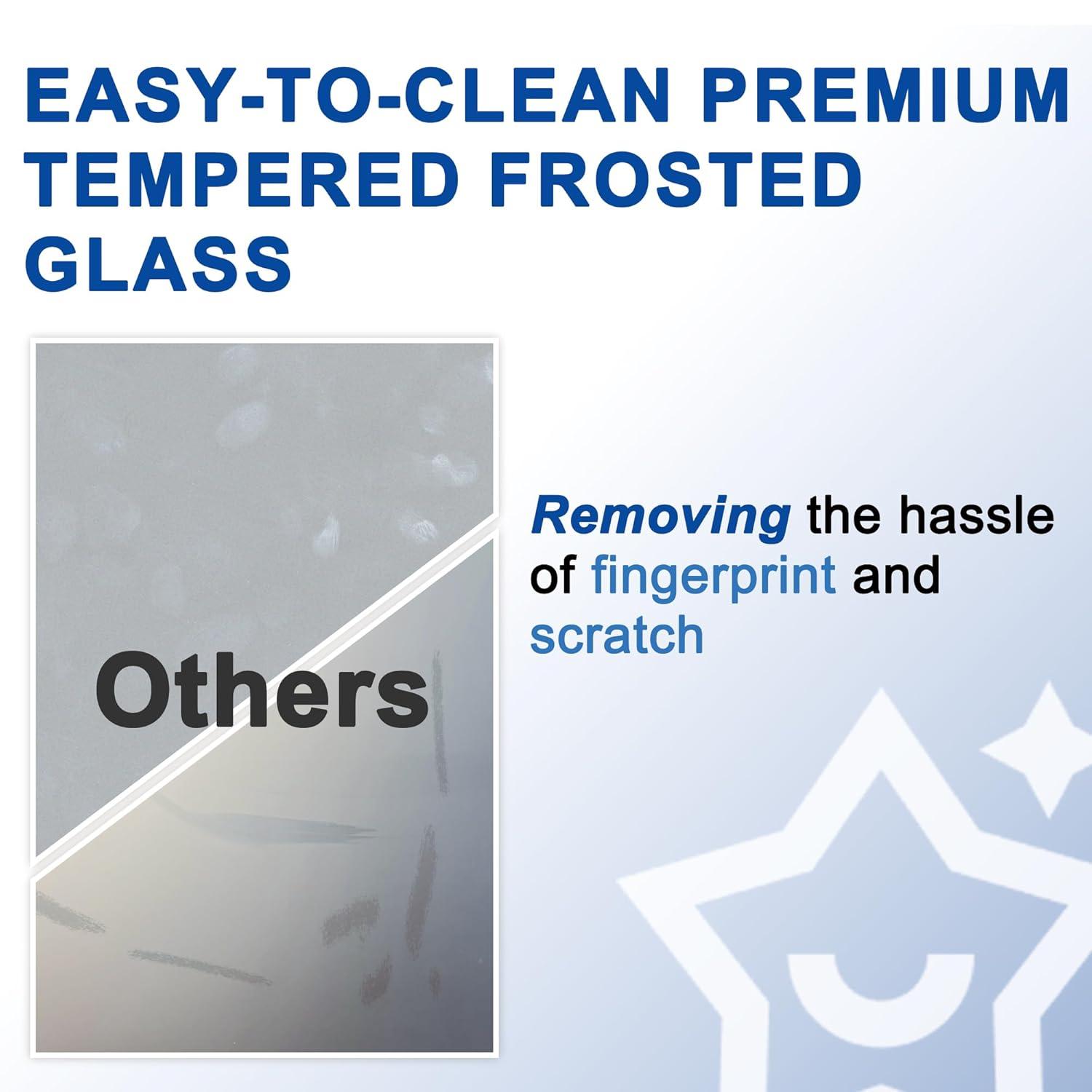 EASY-TO-CLEAN PREMIUM TEMPERED FROSTED GLASS

Others

Removing the hassle of fingerprint and scratch